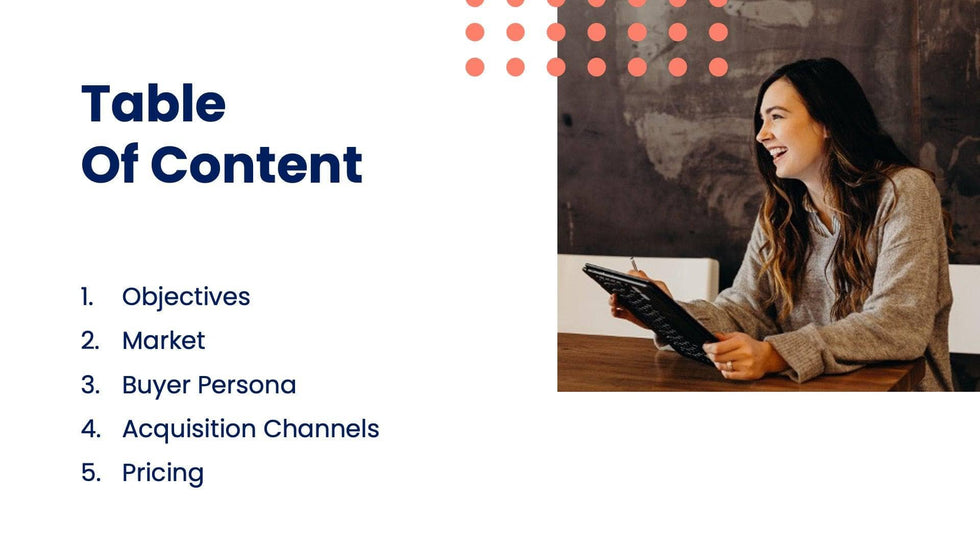 Table
Of Content

1. Objectives
2. Market
3. Buyer Persona
4. Acquisition Channels
5. Pricing